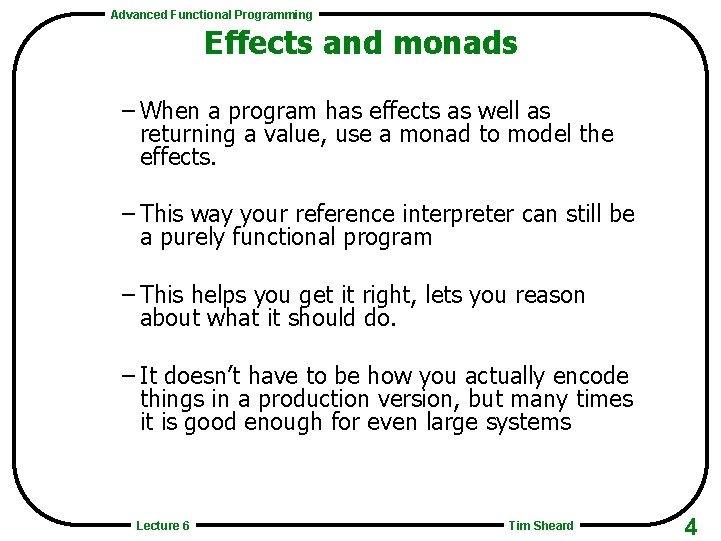 Advanced Functional Programming

Effects and monads

– When a program has effects as well as returning a value, use a monad to model the effects.

– This way your reference interpreter can still be a purely functional program

– This helps you get it right, lets you reason about what it should do.

– It doesn't have to be how you actually encode things in a production version, but many times it is good enough for even large systems

Lecture 6

Tim Sheard

4